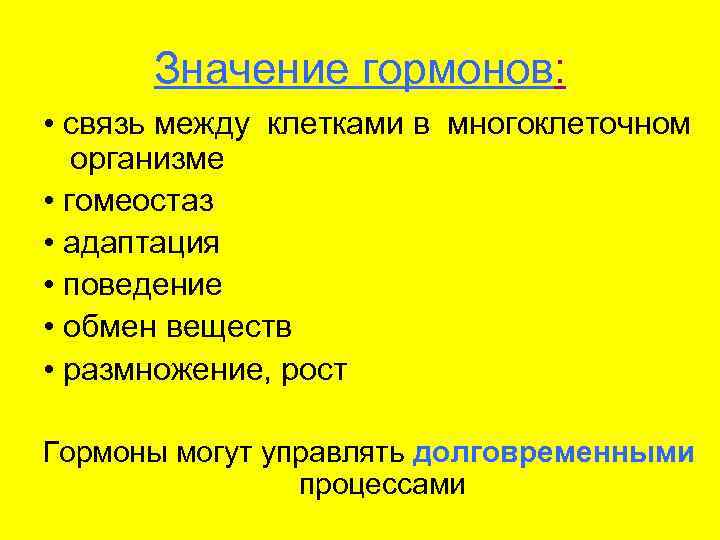 Значение гормонов:

• связь между клетками в многоклеточном организме
• гомеостаз
• адаптация
• поведение
• обмен веществ
• размножение, рост

Гормоны могут управлять долговременными процессами